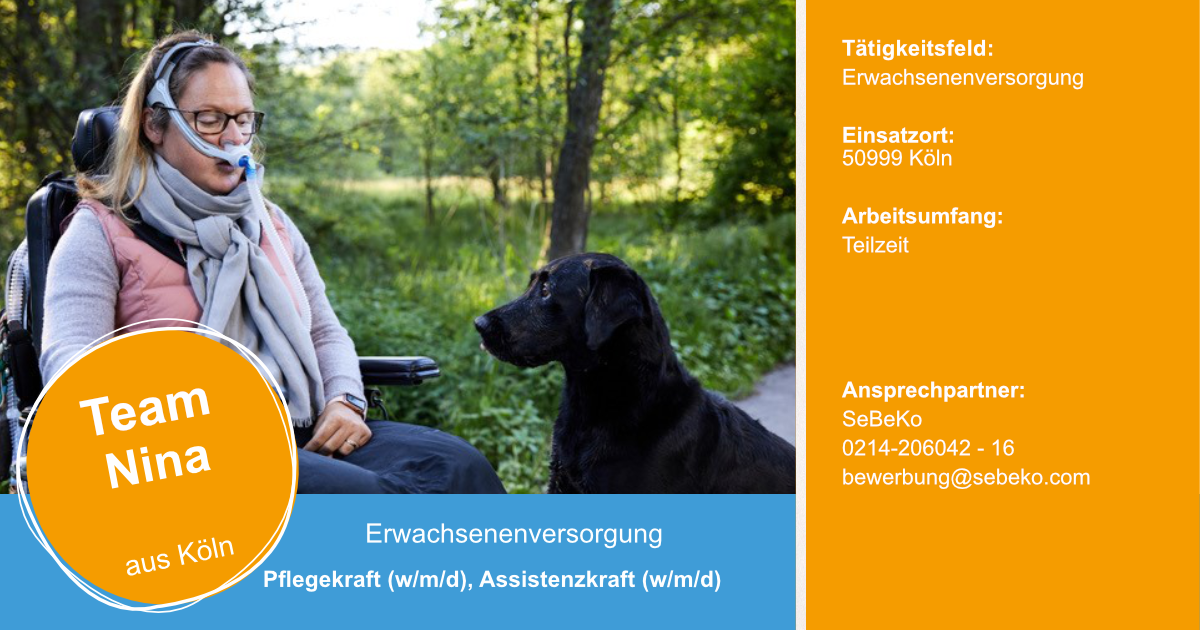 Team Nina

aus Köln

Erwachsenenversorgung

Pflegekraft (w/m/d), Assistenzkraft (w/m/d)

Tätigkeitsfeld:
Erwachsenenversorgung

Einsatzort:
50999 Köln

Arbeitsumfang:
Teilzeit

Ansprechpartner:
SeBeKo
0214-206042 - 16
bewerbung@sebeko.com